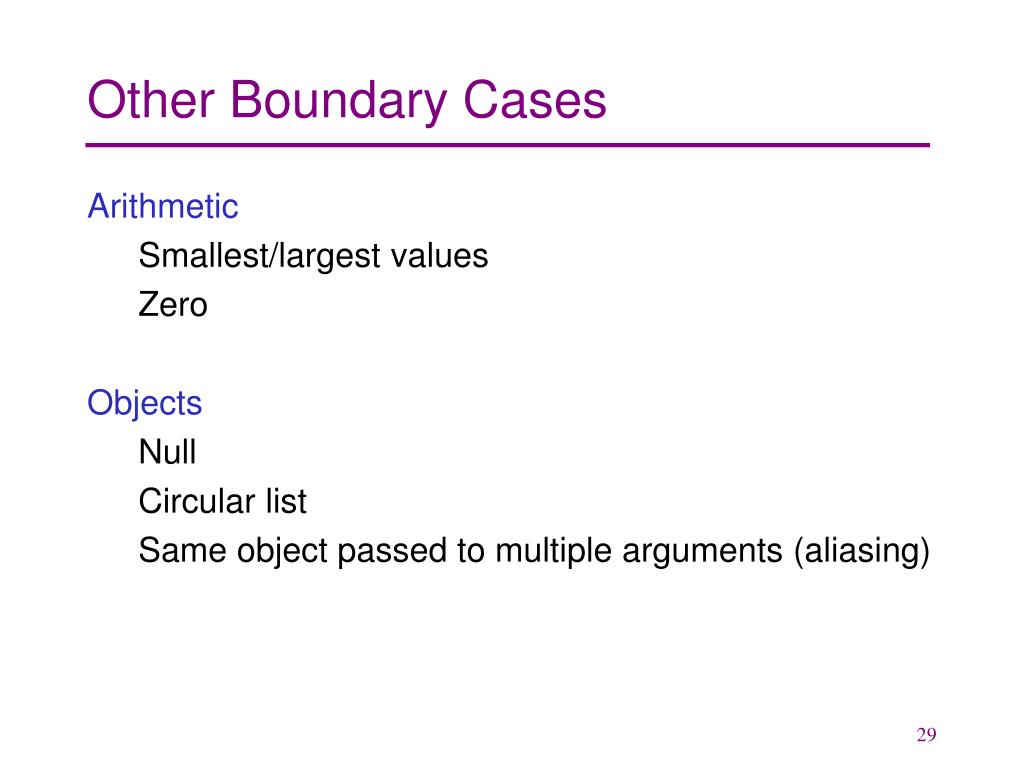 Other Boundary Cases

Arithmetic

Smallest/largest values

Zero

Objects

Null

Circular list

Same object passed to multiple arguments (aliasing)

29